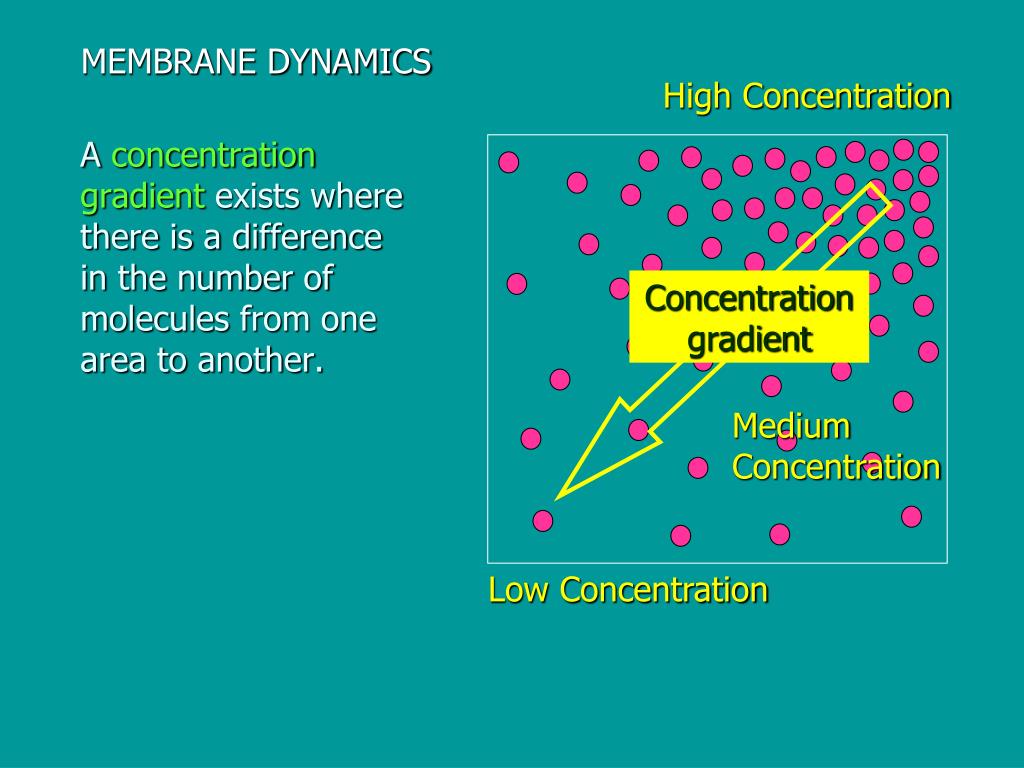 MEMBRANE DYNAMICS

A concentration gradient exists where there is a difference in the number of molecules from one area to another.

High Concentration

Concentration gradient

Medium Concentration

Low Concentration